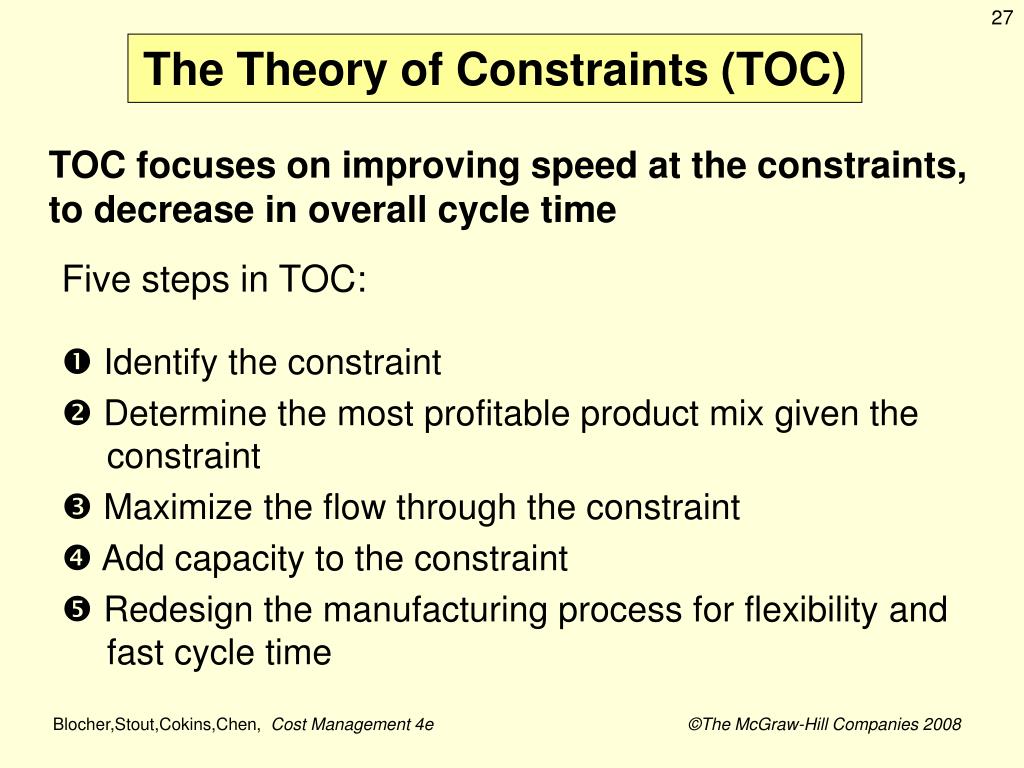 27

The Theory of Constraints (TOC)

TOC focuses on improving speed at the constraints, to decrease in overall cycle time

Five steps in TOC:

❶ Identify the constraint

❷ Determine the most profitable product mix given the constraint

❸ Maximize the flow through the constraint

❹ Add capacity to the constraint

❺ Redesign the manufacturing process for flexibility and fast cycle time

Blocher,Stout,Cokins,Chen, Cost Management 4e

©The McGraw-Hill Companies 2008